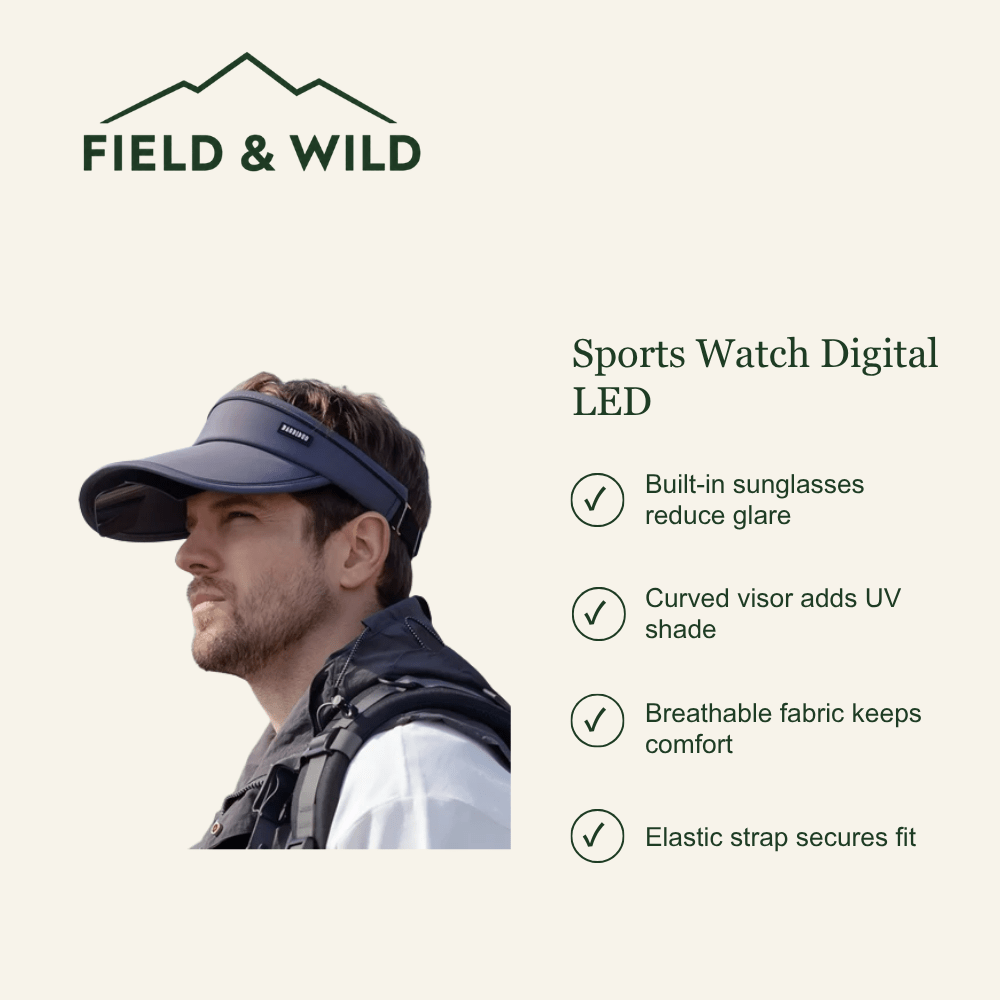 FIELD & WILD

Sports Watch Digital LED

Built-in sunglasses reduce glare

Curved visor adds UV shade

Breathable fabric keeps comfort

Elastic strap secures fit